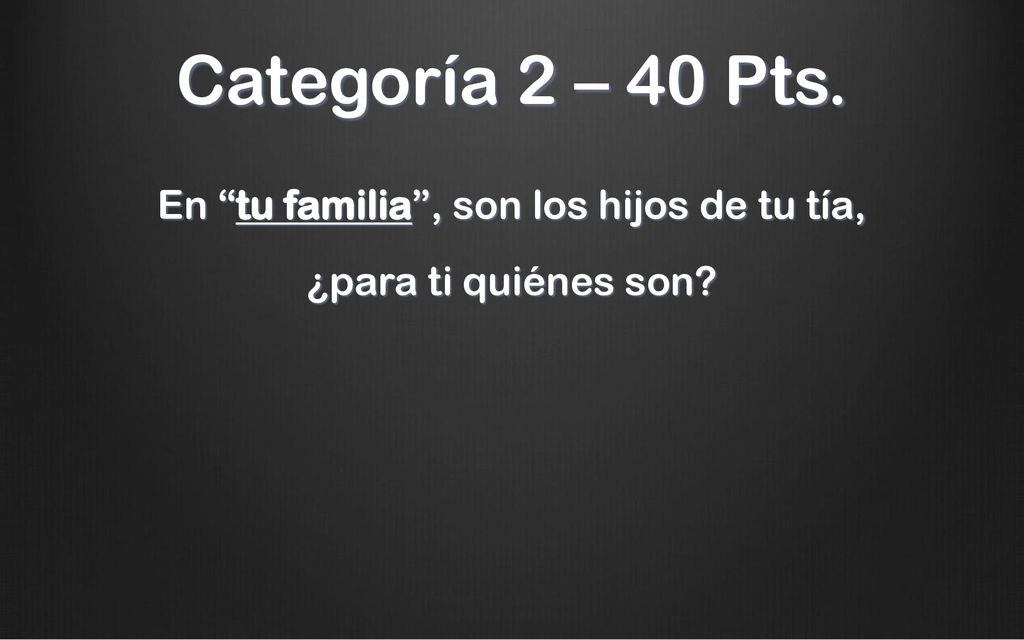 Categoría 2 – 40 Pts.

En “tu familia”, son los hijos de tu tía, ¿para ti quiénes son?